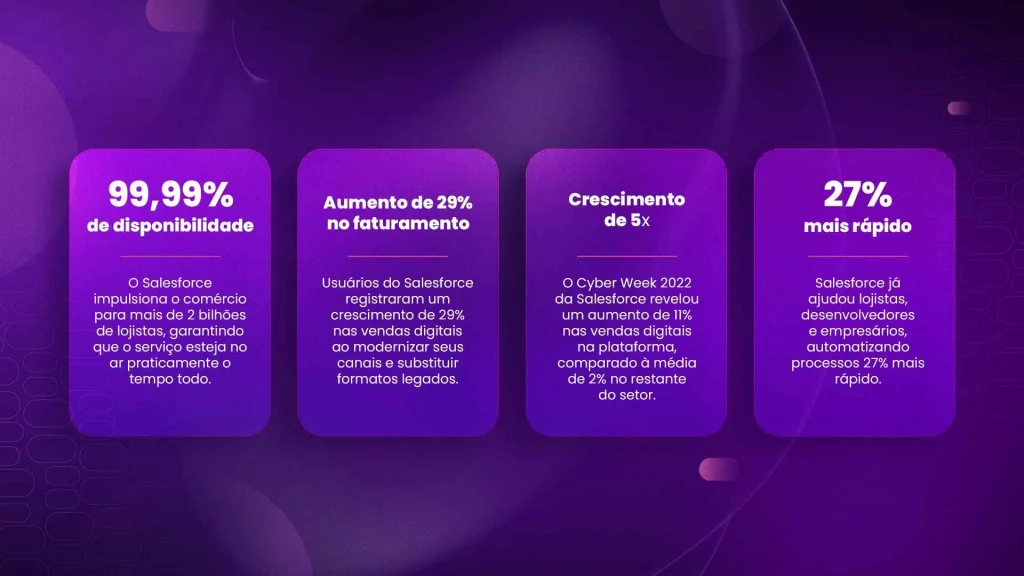 99,99%
de disponibilidade

O Salesforce impulsiona o comércio para mais de 2 bilhões de lojistas, garantindo que o serviço esteja no ar praticamente o tempo todo.

Aumento de 29%
no faturamento

Usuários do Salesforce registraram um crescimento de 29% nas vendas digitais ao modernizar seus canais e substituir formatos legados.

Crescimento
de 5x

O Cyber Week 2022 da Salesforce revelou um aumento de 11% nas vendas digitais na plataforma, comparado à média de 2% no restante do setor.

27%
mais rápido

Salesforce já ajudou lojistas, desenvolvedores e empresários, automatizando processos 27% mais rápido.